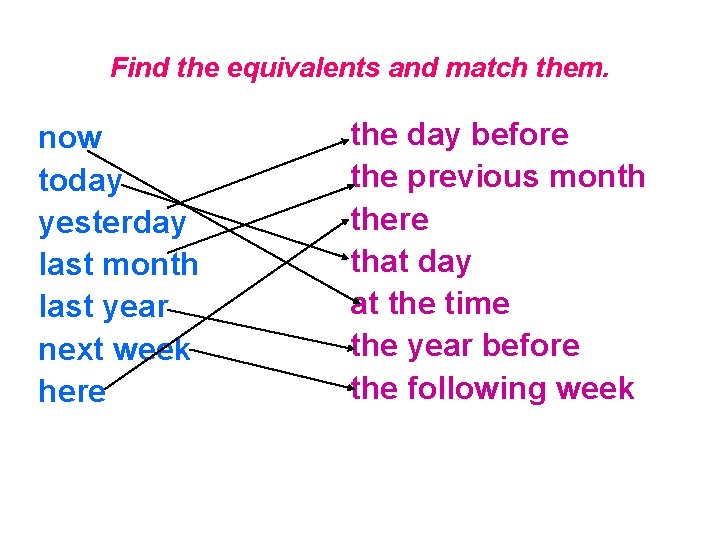 Find the equivalents and match them.

now
today
yesterday
last month
last year
next week
here

the day before
the previous month
there
that day
at the time
the year before
the following week